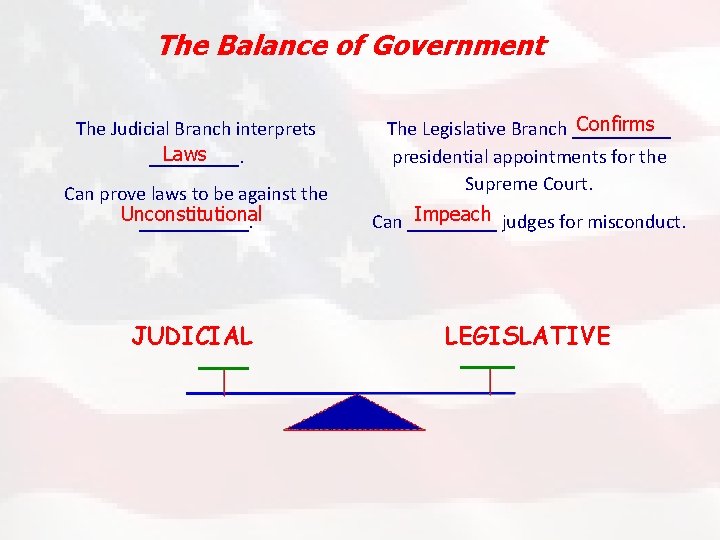 The Balance of Government

The Judicial Branch interprets Laws.

Can prove laws to be against the Unconstitutional.

The Legislative Branch Confirms presidential appointments for the Supreme Court.

Can Impeach judges for misconduct.

JUDICIAL

LEGISLATIVE